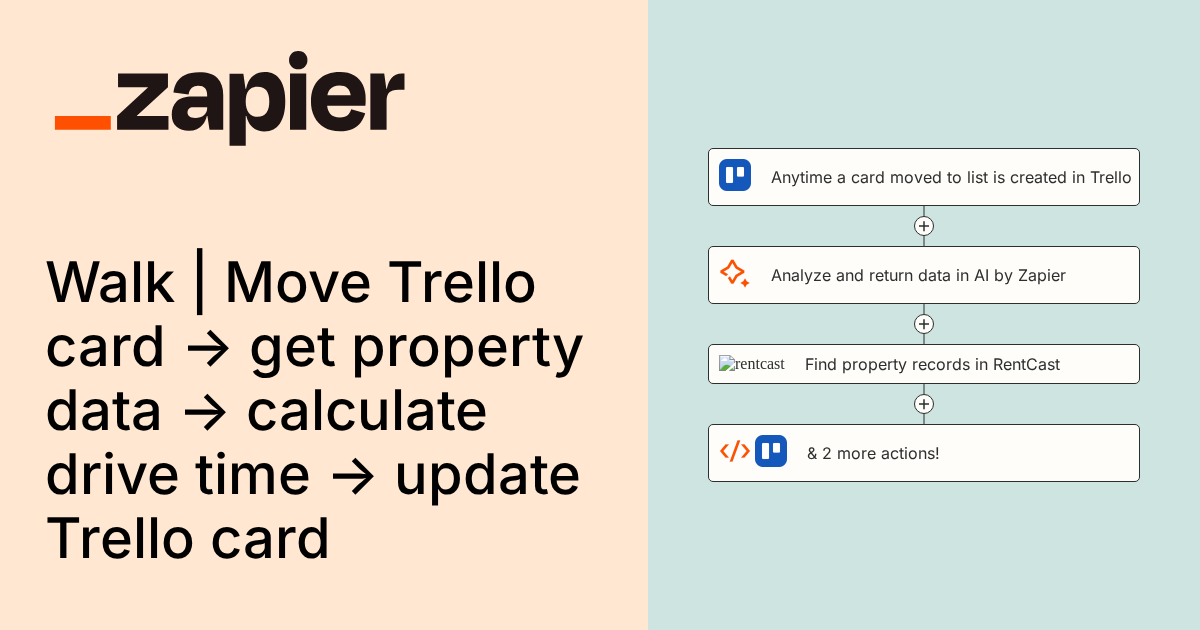 _zapier

Walk | Move Trello card → get property data → calculate drive time → update Trello card

Anytime a card moved to list is created in Trello

Analyze and return data in AI by Zapier

rentcast

Find property records in RentCast

& 2 more actions!